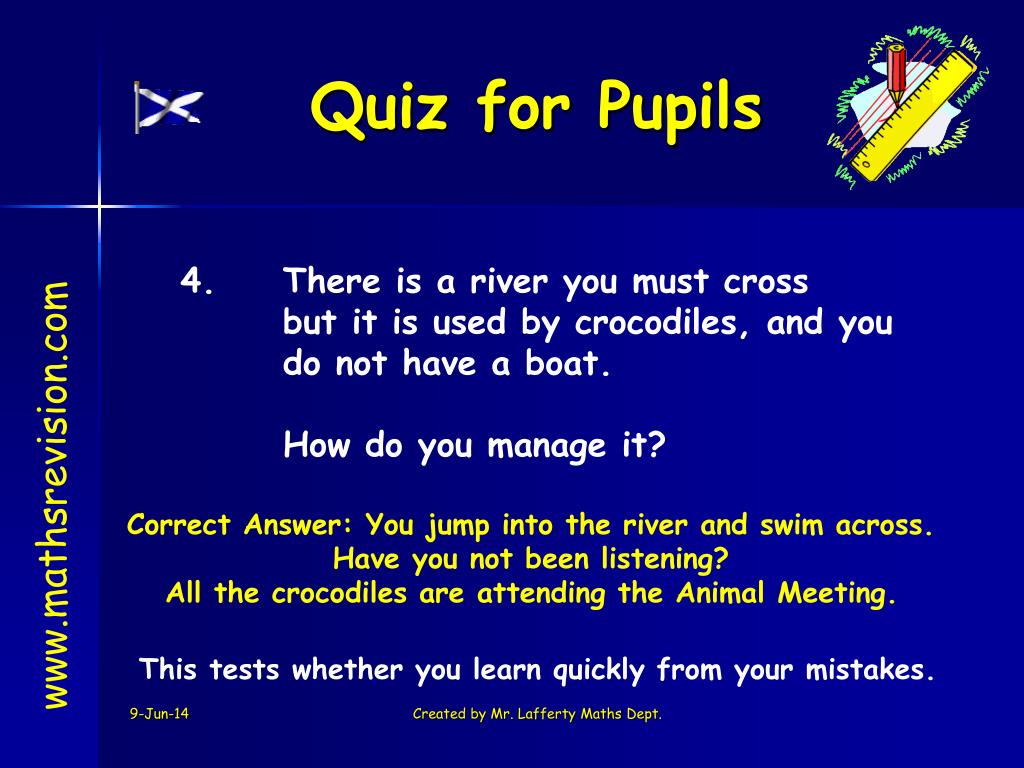 Quiz for Pupils

www.mathsrevision.com

4. There is a river you must cross but it is used by crocodiles, and you do not have a boat.

How do you manage it?

Correct Answer: You jump into the river and swim across.
Have you not been listening?
All the crocodiles are attending the Animal Meeting.

This tests whether you learn quickly from your mistakes.

9-Jun-14

Created by Mr. Lafferty Maths Dept.